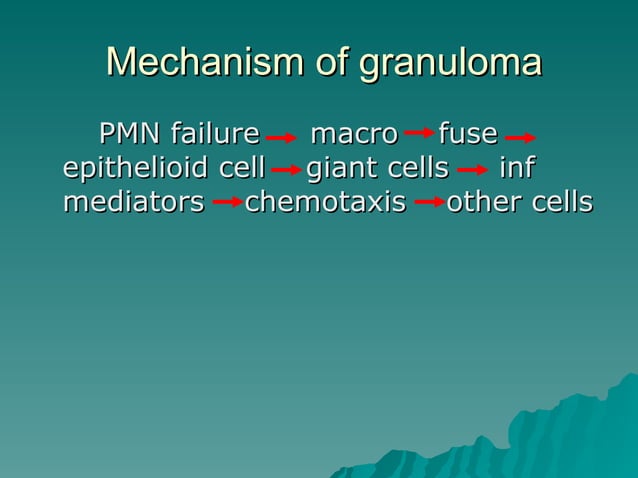 Mechanism of granuloma

PMN failure → macro → fuse → epithelioid cell → giant cells → inf mediators → chemotaxis → other cells